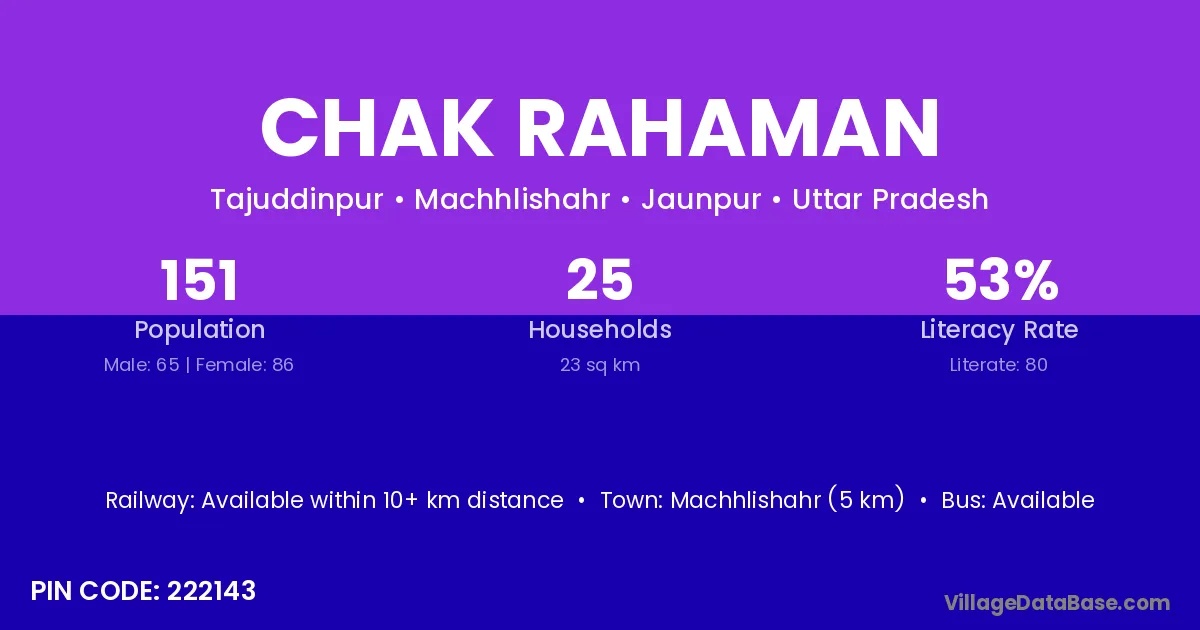 CHAK RAHAMAN

Tajuddinpur • Machhlishahr • Jaunpur • Uttar Pradesh

151
Population
Male: 65 | Female: 86

25
Households
23 sq km

53%
Literacy Rate
Literate: 80

Railway: Available within 10+ km distance • Town: Machhlishahr (5 km) • Bus: Available

PIN CODE: 222143

VillageDataBase.com